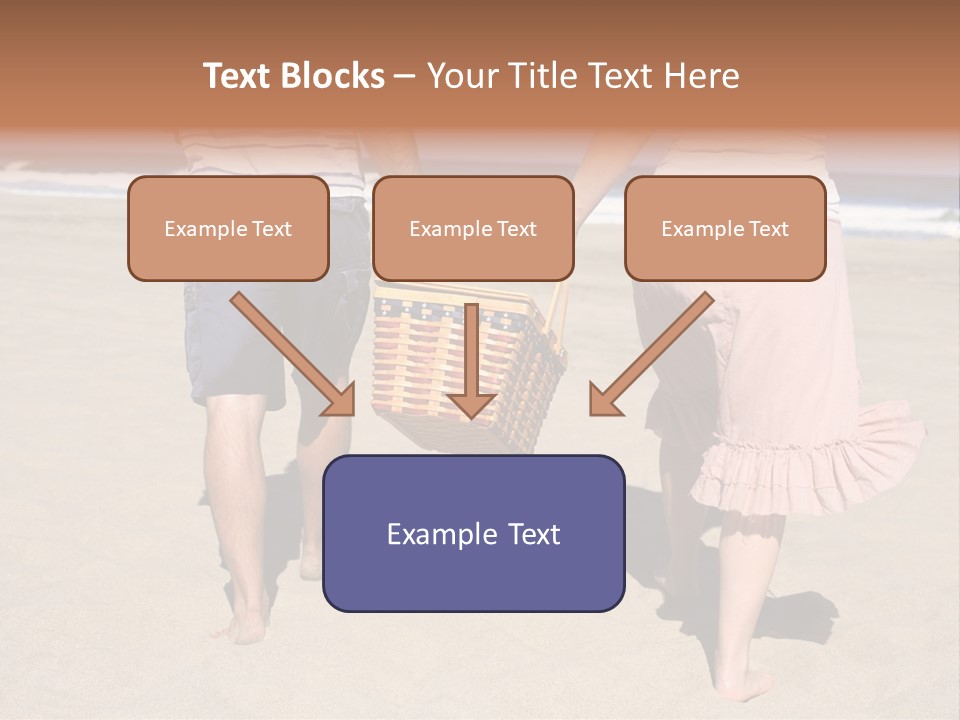 Text Blocks – Your Title Text Here

Example Text

Example Text

Example Text

Example Text